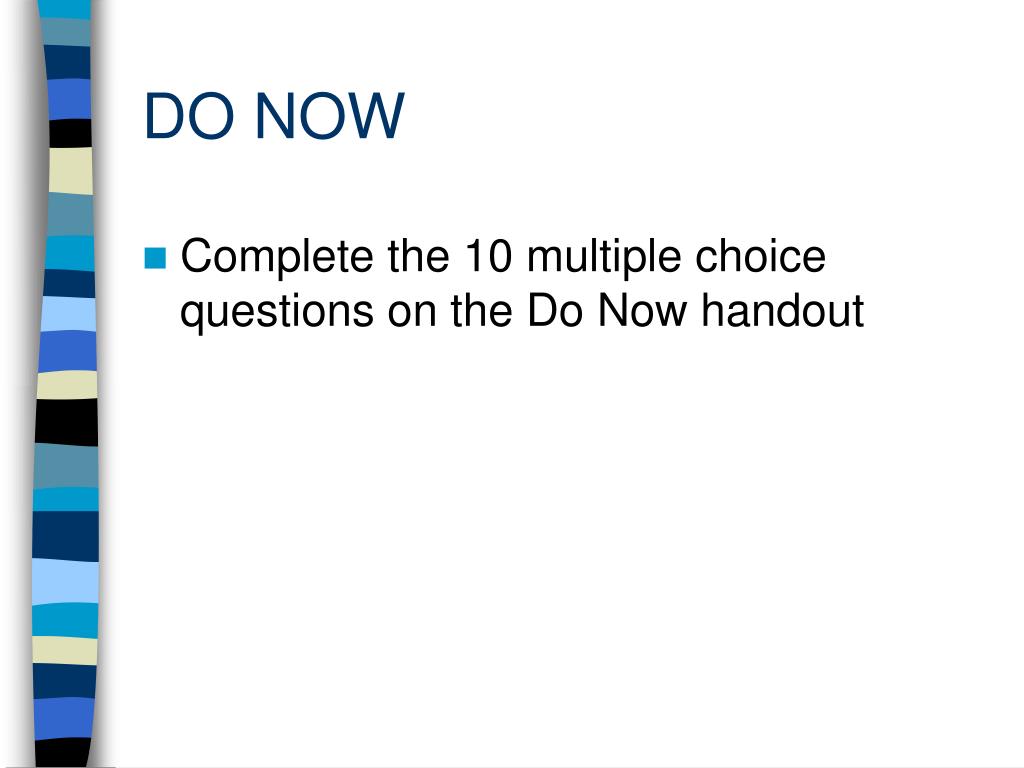 DO NOW

Complete the 10 multiple choice questions on the Do Now handout